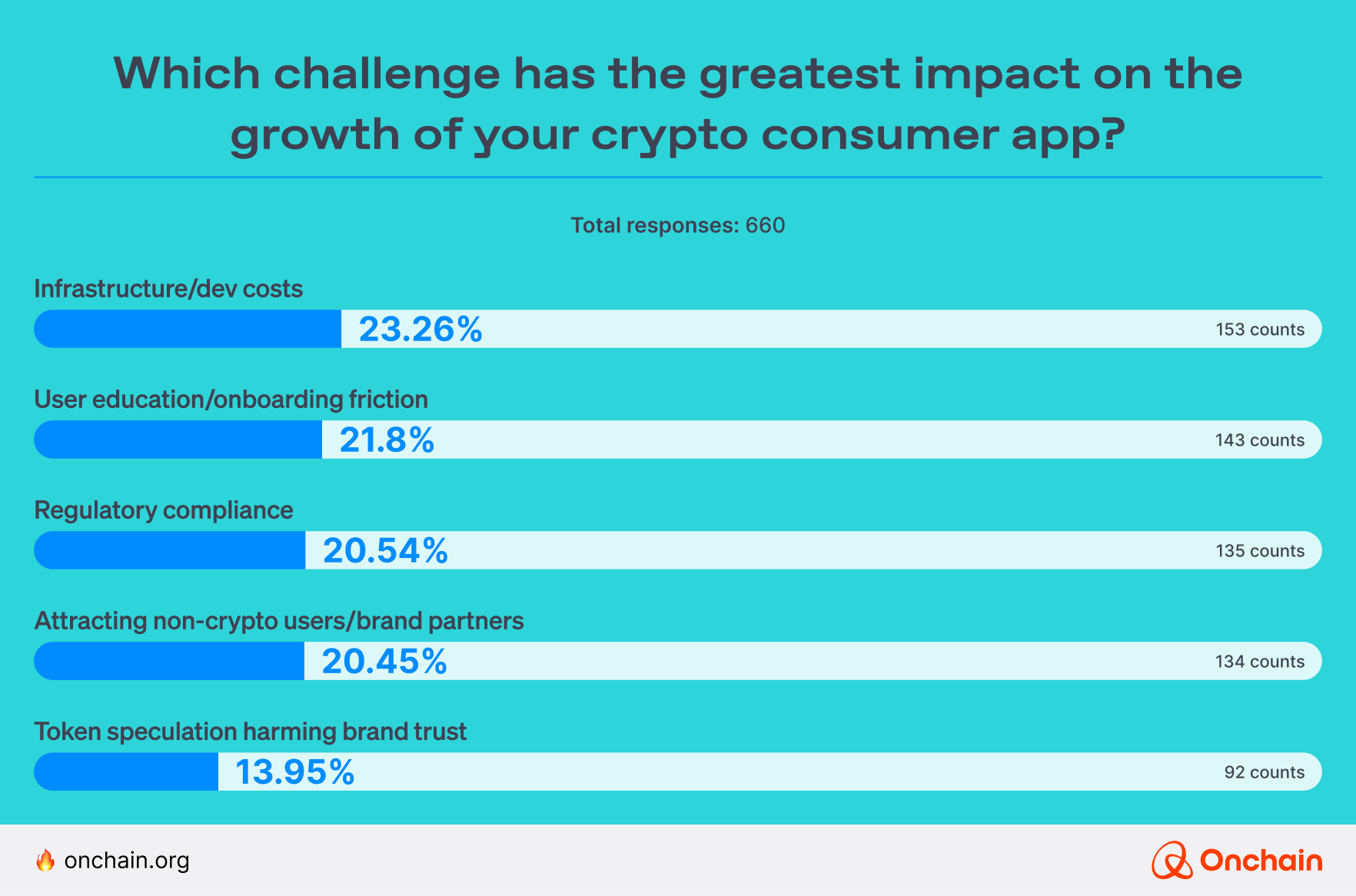 Which challenge has the greatest impact on the growth of your crypto consumer app?

Total responses: 660

Infrastructure/dev costs
23.26%
153 counts

User education/onboarding friction
21.8%
143 counts

Regulatory compliance
20.54%
135 counts

Attracting non-crypto users/brand partners
20.45%
134 counts

Token speculation harming brand trust
13.95%
92 counts

onchain.org

Onchain